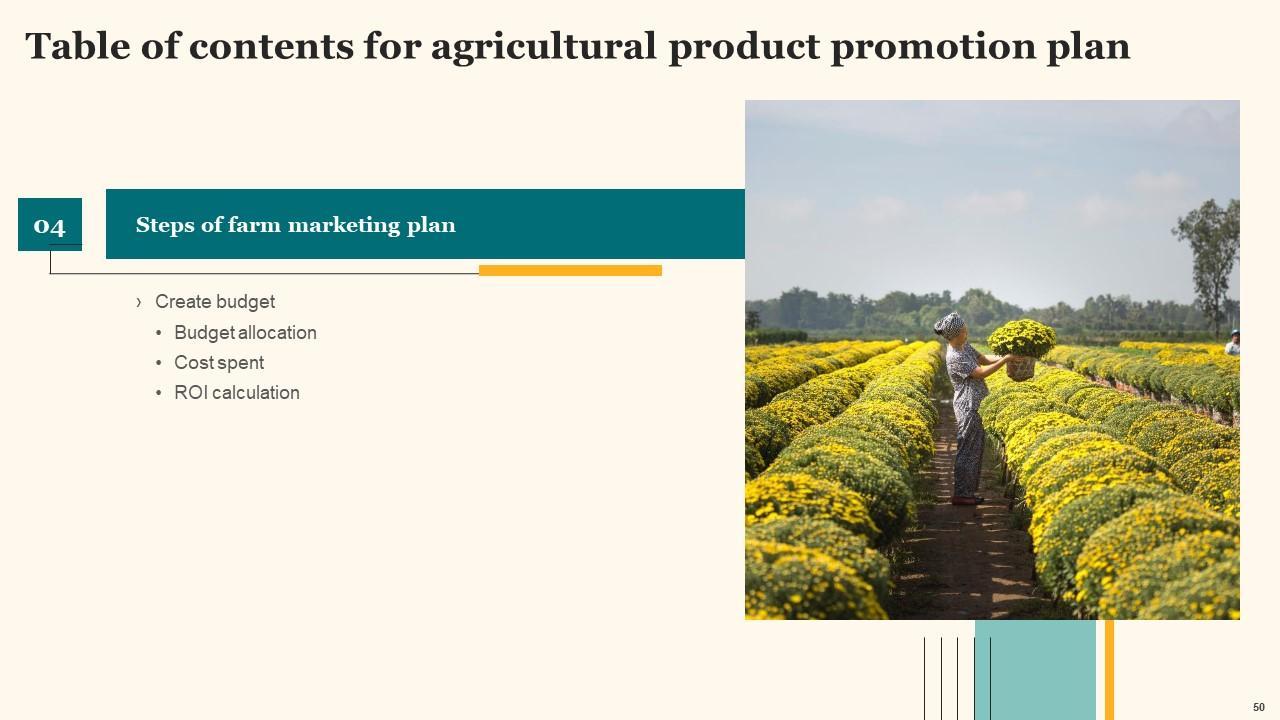 Table of contents for agricultural product promotion plan

04

Steps of farm marketing plan

› Create budget
• Budget allocation
• Cost spent
• ROI calculation

50